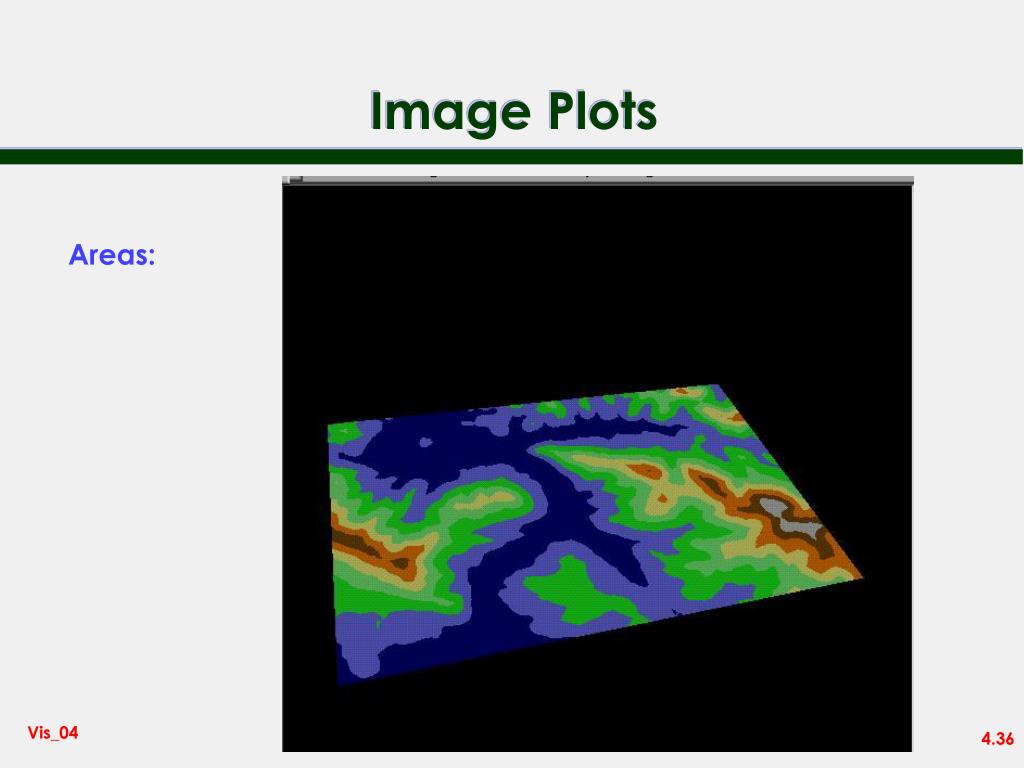 Image Plots

Areas:

Vis_04

4.36